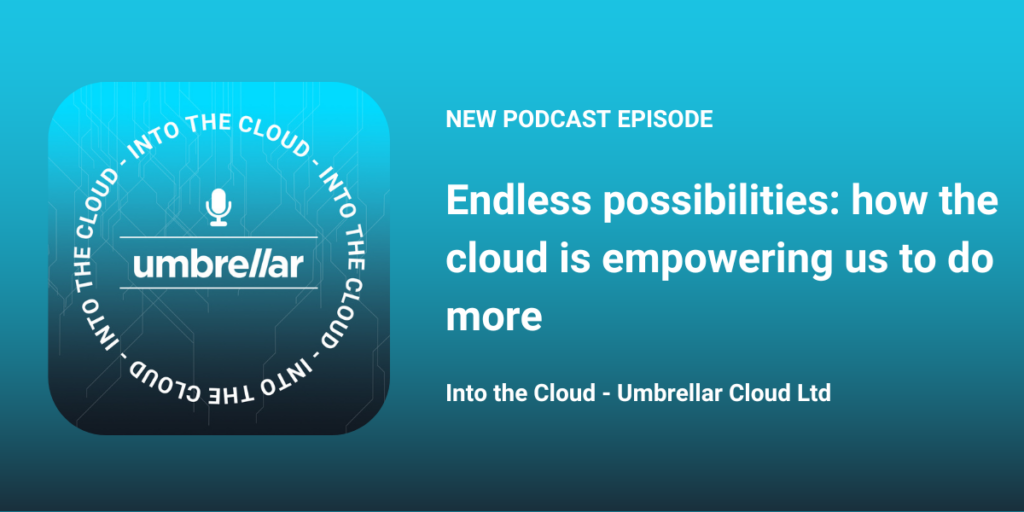 INTO THE CLOUD - INTO THE CLOUD - INTO THE CLOUD - INTO THE CLOUD -

umbrellar

NEW PODCAST EPISODE

Endless possibilities: how the cloud is empowering us to do more

Into the Cloud - Umbrellar Cloud Ltd